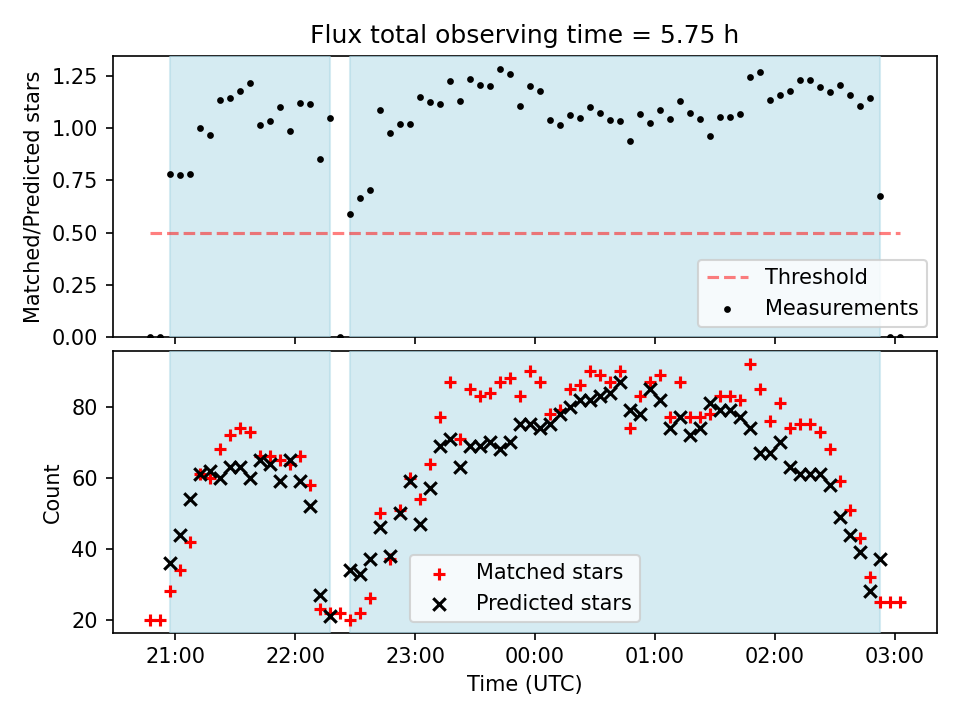 Flux total observing time = 5.75 h

Matched/Predicted stars

1.25
1.00
0.75
0.50
0.25
0.00

Threshold
Measurements

Count

80
60
40
20

Matched stars
Predicted stars

21:00
22:00
23:00
00:00
01:00
02:00
03:00

Time (UTC)